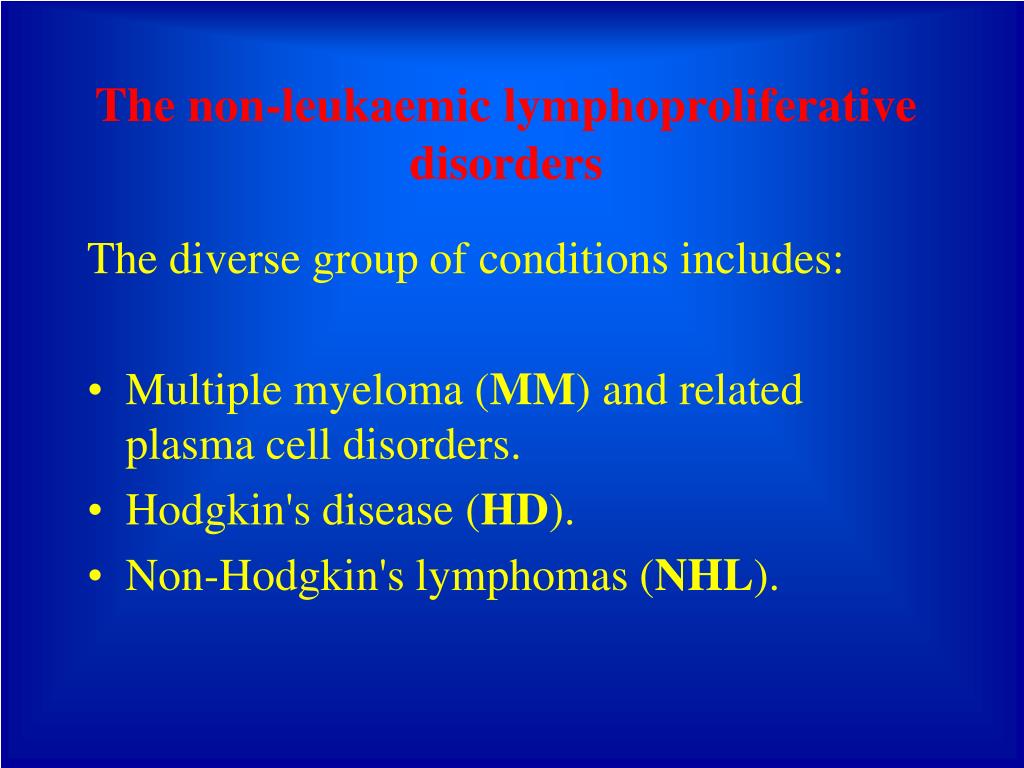 The non-leukaemic lymphoproliferative disorders

The diverse group of conditions includes:

• Multiple myeloma (MM) and related plasma cell disorders.
• Hodgkin's disease (HD).
• Non-Hodgkin's lymphomas (NHL).